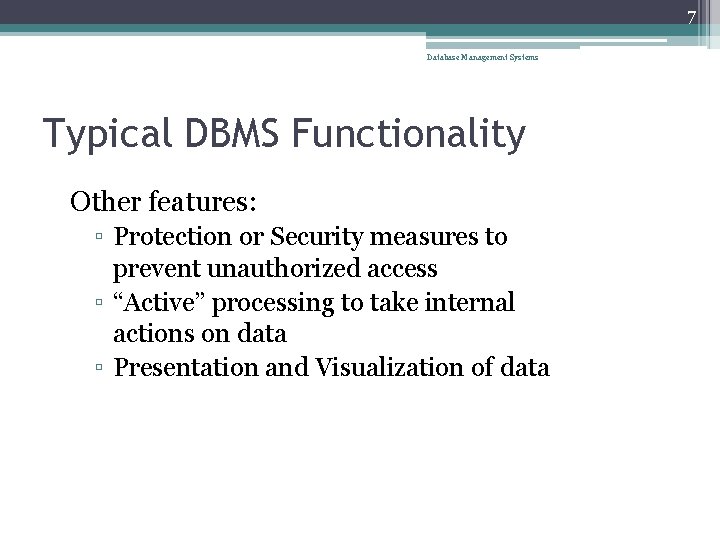 7

Database Management Systems

Typical DBMS Functionality

Other features:

▫ Protection or Security measures to prevent unauthorized access
▫ “Active” processing to take internal actions on data
▫ Presentation and Visualization of data